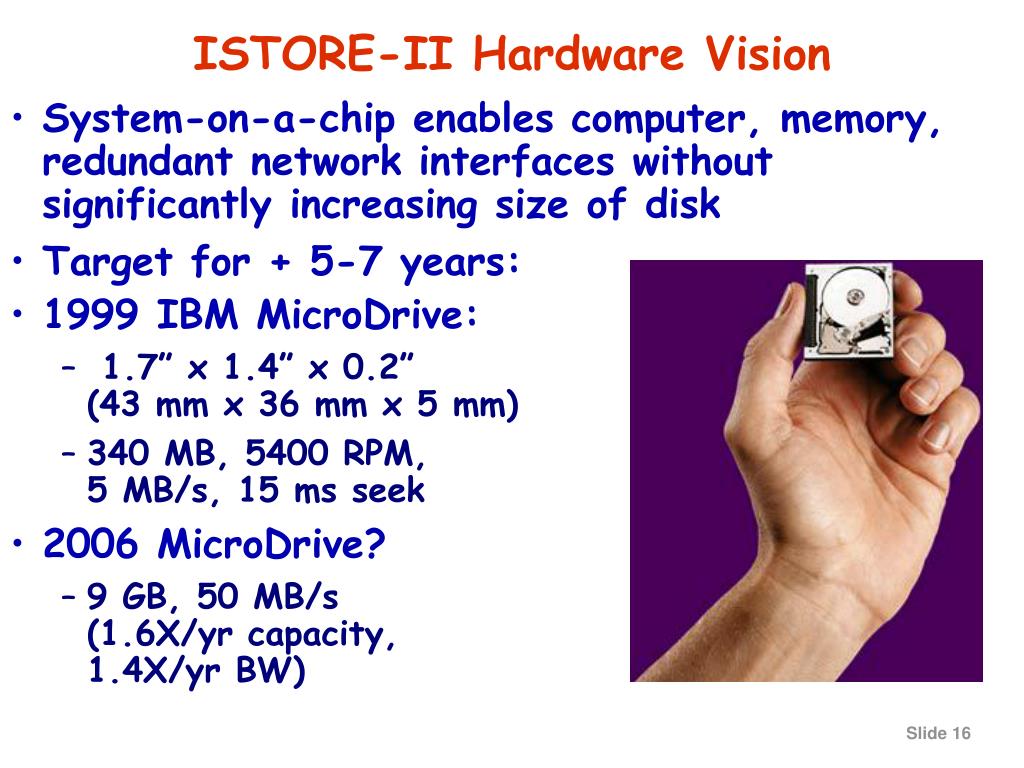 ISTORE-II Hardware Vision

• System-on-a-chip enables computer, memory, redundant network interfaces without significantly increasing size of disk
• Target for + 5-7 years:
• 1999 IBM MicroDrive:
– 1.7” x 1.4” x 0.2” (43 mm x 36 mm x 5 mm)
– 340 MB, 5400 RPM, 5 MB/s, 15 ms seek
• 2006 MicroDrive?
– 9 GB, 50 MB/s (1.6X/yr capacity, 1.4X/yr BW)

Slide 16